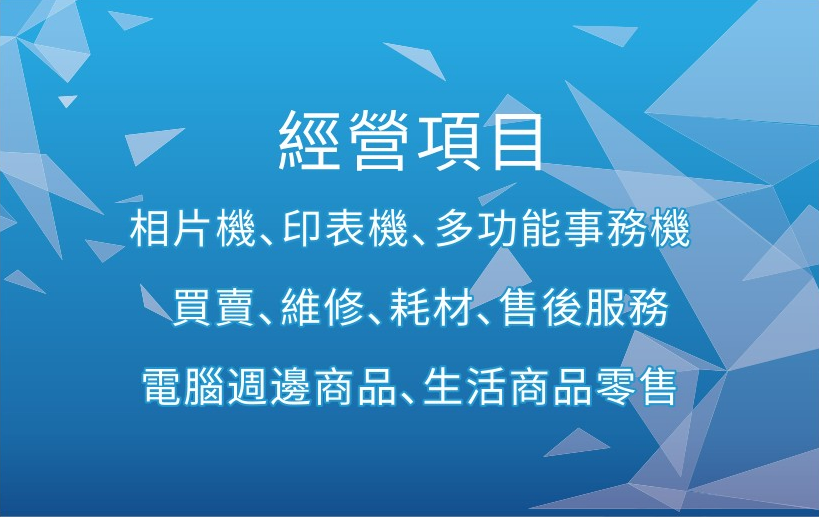 經營項目

相片機、印表機、多功能事務機

買賣、維修、耗材、售後服務

電腦週邊商品、生活商品零售